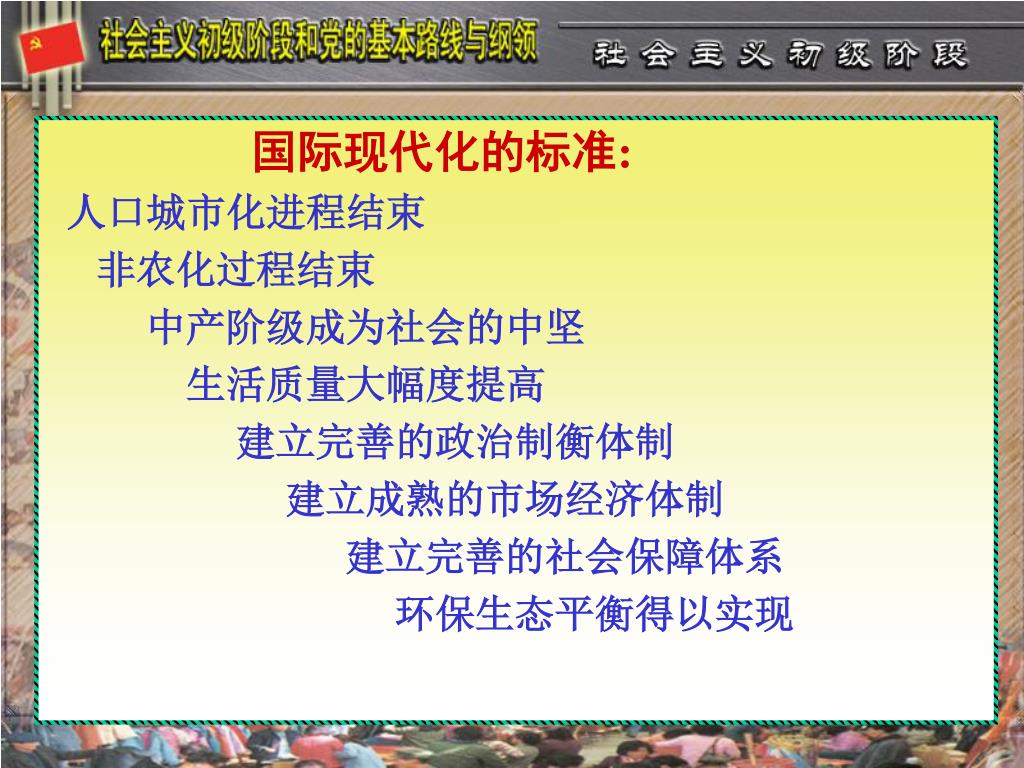 社会主义初级阶段和党的基本路线与纲领

社会主义初级阶段

国际现代化的标准:

人口城市化进程结束

非农化过程结束

中产阶级成为社会的中坚

生活质量大幅度提高

建立完善的政治制衡体制

建立成熟的市场经济体制

建立完善的社会保障体系

环保生态平衡得以实现